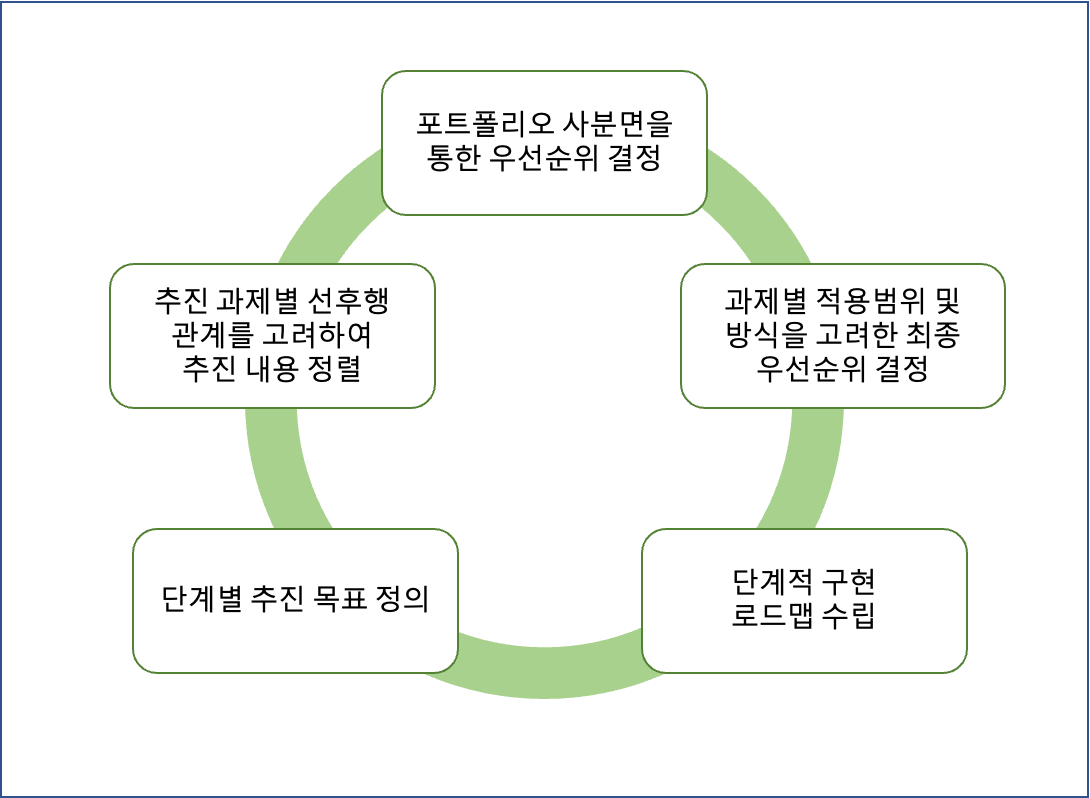 포트폴리오 사분면을 통한 우선순위 결정

과제별 적용범위 및 방식을 고려한 최종 우선순위 결정

단계적 구현 로드맵 수립

단계별 추진 목표 정의

추진 과제별 선후행 관계를 고려하여 추진 내용 정렬